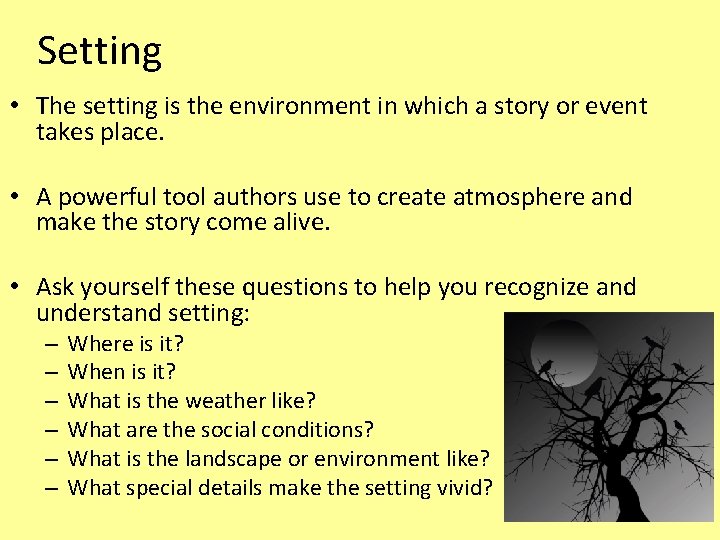 Setting

• The setting is the environment in which a story or event takes place.

• A powerful tool authors use to create atmosphere and make the story come alive.

• Ask yourself these questions to help you recognize and understand setting:
– Where is it?
– When is it?
– What is the weather like?
– What are the social conditions?
– What is the landscape or environment like?
– What special details make the setting vivid?